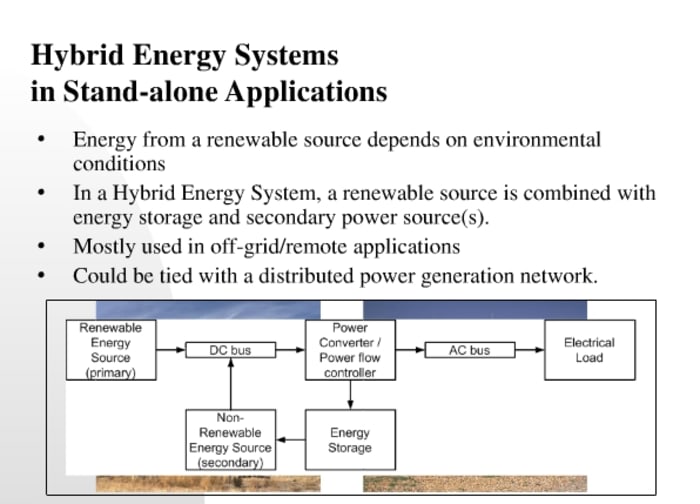 Hybrid Energy Systems
in Stand-alone Applications

• Energy from a renewable source depends on environmental conditions
• In a Hybrid Energy System, a renewable source is combined with energy storage and secondary power source(s).
• Mostly used in off-grid/remote applications
• Could be tied with a distributed power generation network.

Renewable Energy Source (primary)

DC bus

Power Converter / Power flow controller

AC bus

Electrical Load

Non-Renewable Energy Source (secondary)

Energy Storage